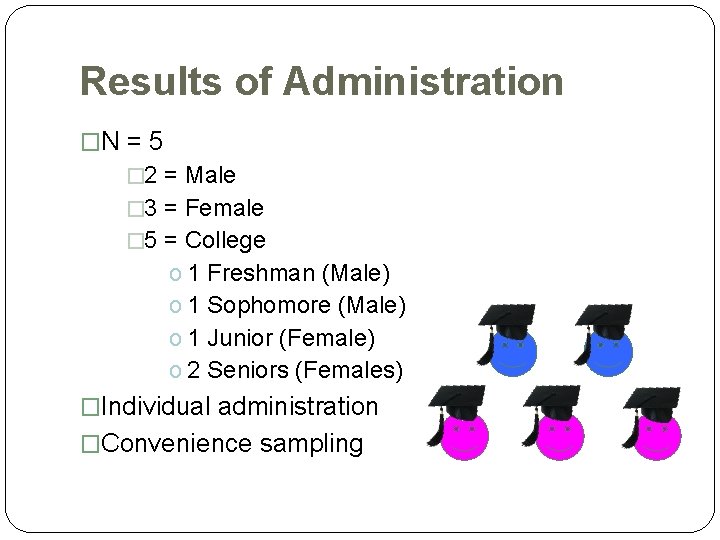 Results of Administration

□N = 5

□2 = Male

□3 = Female

□5 = College

o 1 Freshman (Male)

o 1 Sophomore (Male)

o 1 Junior (Female)

o 2 Seniors (Females)

□Individual administration

□Convenience sampling